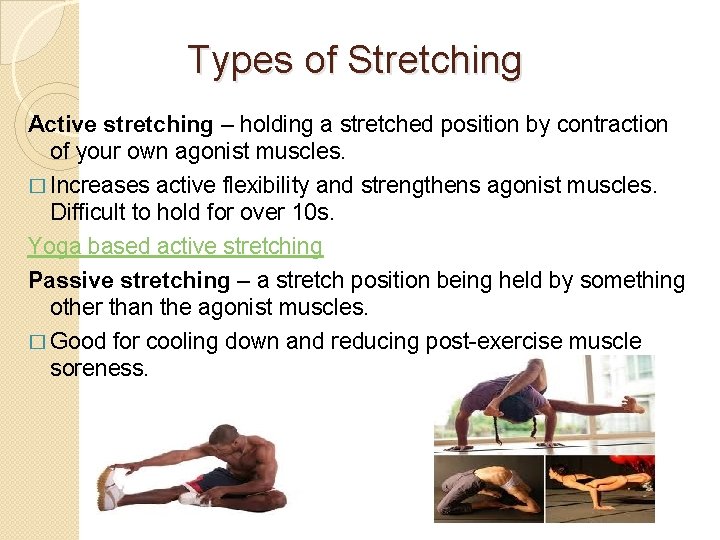 Types of Stretching

Active stretching – holding a stretched position by contraction of your own agonist muscles.

□ Increases active flexibility and strengthens agonist muscles. Difficult to hold for over 10s.

Yoga based active stretching

Passive stretching – a stretch position being held by something other than the agonist muscles.

□ Good for cooling down and reducing post-exercise muscle soreness.